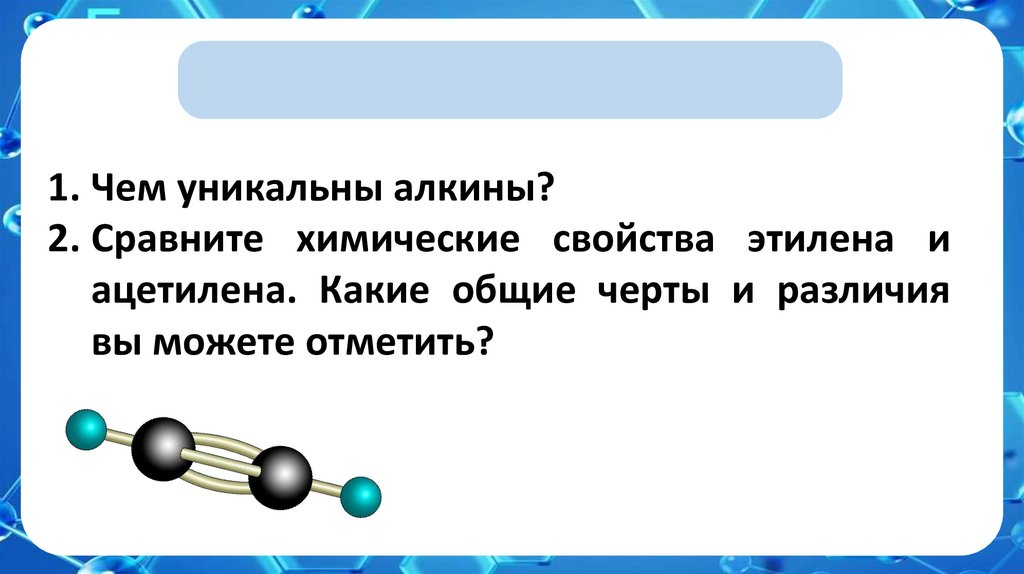 1. Чем уникальны алкины?
2. Сравните химические свойства этилена и ацетилена. Какие общие черты и различия вы можете отметить?